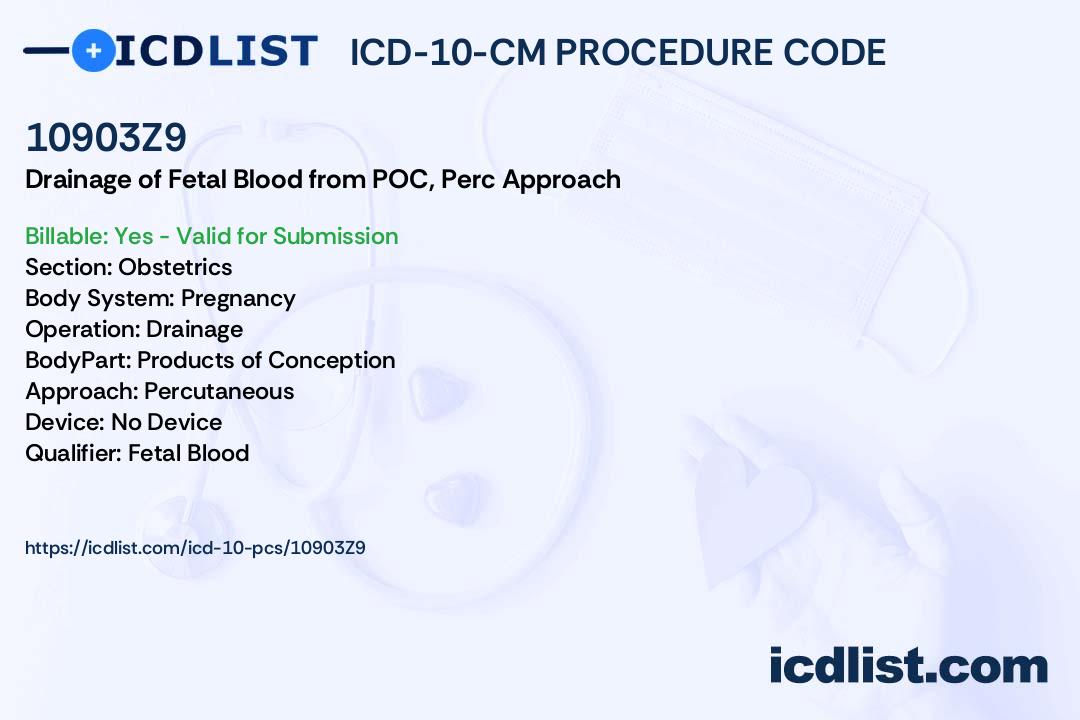 ICDLIST ICD-10-CM PROCEDURE CODE

10903Z9
Drainage of Fetal Blood from POC, Perc Approach

Billable: Yes - Valid for Submission
Section: Obstetrics
Body System: Pregnancy
Operation: Drainage
BodyPart: Products of Conception
Approach: Percutaneous
Device: No Device
Qualifier: Fetal Blood

https://icdlist.com/icd-10-pcs/10903Z9

icdlist.com